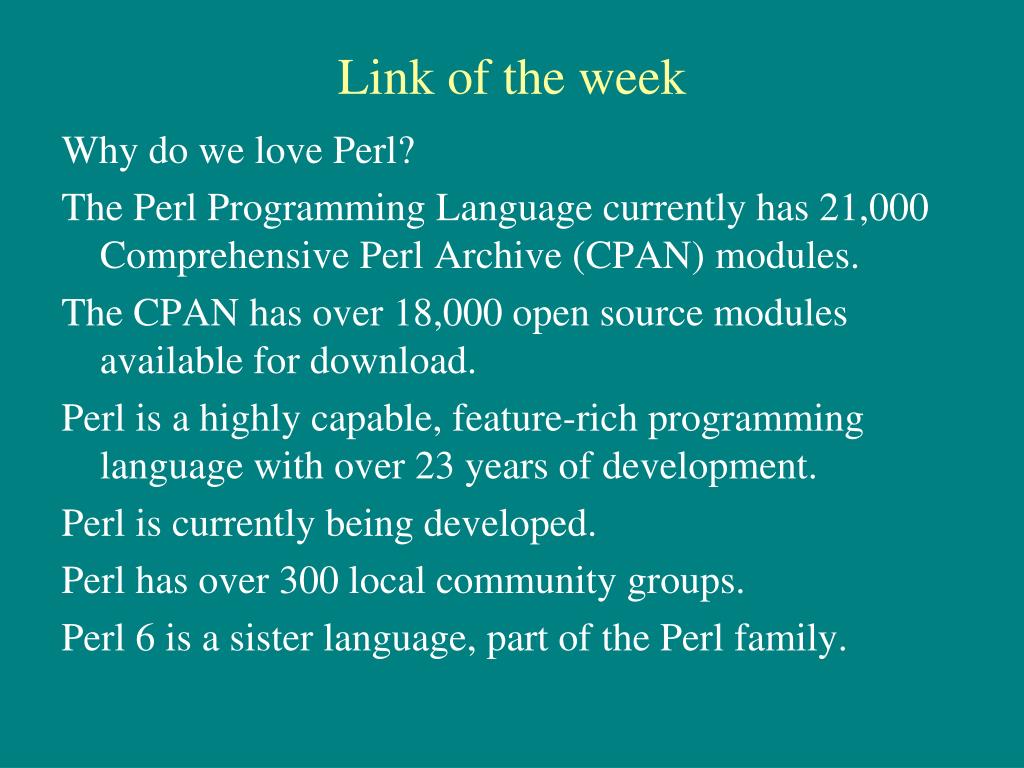 Link of the week

Why do we love Perl?

The Perl Programming Language currently has 21,000 Comprehensive Perl Archive (CPAN) modules.

The CPAN has over 18,000 open source modules available for download.

Perl is a highly capable, feature-rich programming language with over 23 years of development.

Perl is currently being developed.

Perl has over 300 local community groups.

Perl 6 is a sister language, part of the Perl family.